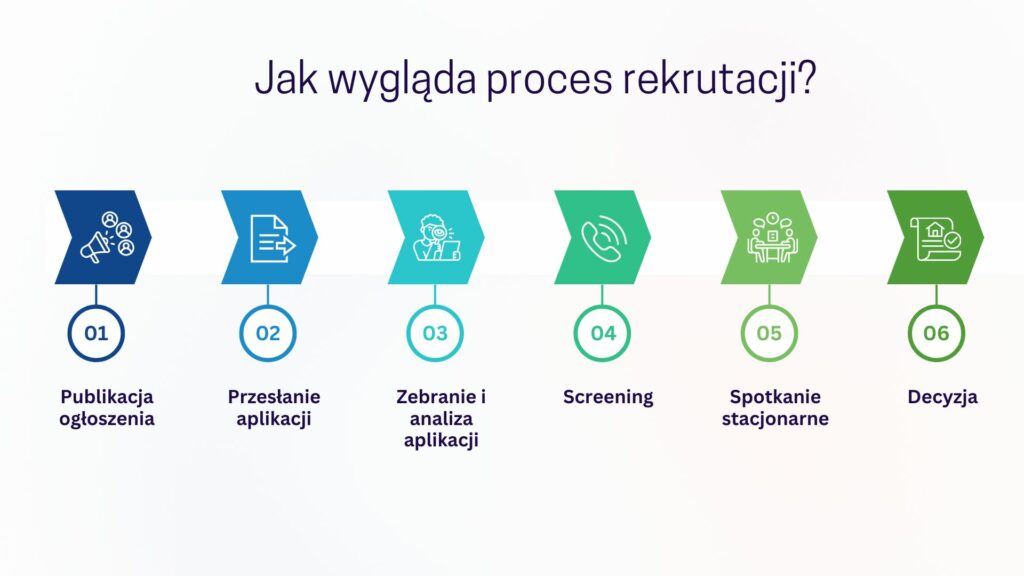 Jak wygląda proces rekrutacji?

01

Publikacja ogłoszenia

02

Przesłanie aplikacji

03

Zebranie i analiza aplikacji

04

Screening

05

Spotkanie stacjonarne

06

Decyzja